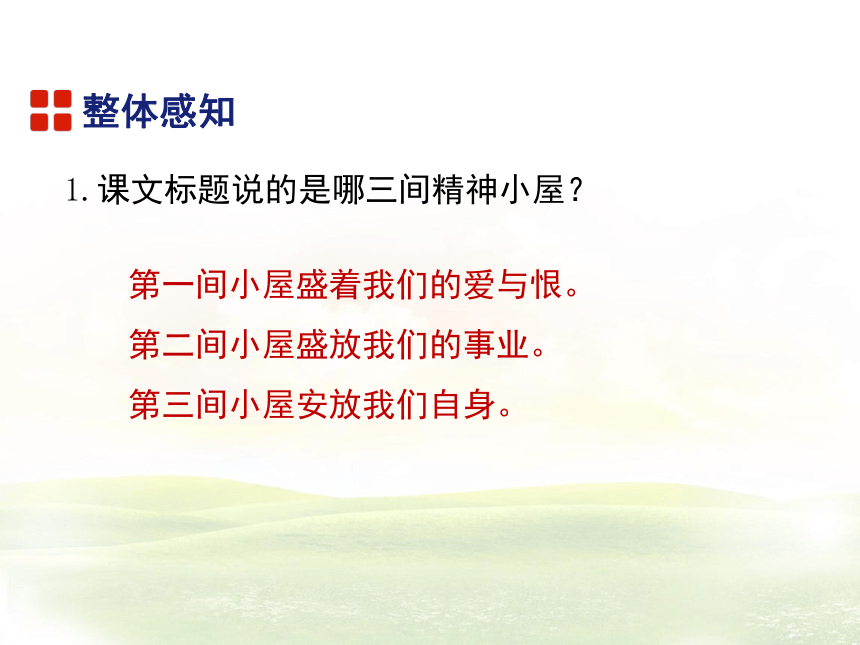 整体感知

1. 课文标题说的是哪三间精神小屋？

第一间小屋盛着我们的爱与恨。
第二间小屋盛放我们的事业。
第三间小屋安放我们自身。